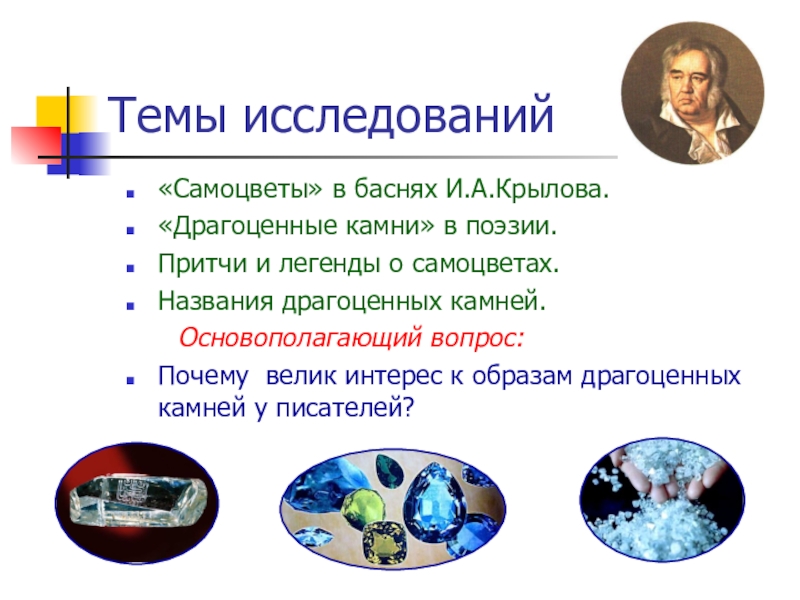 Темы исследований

«Самоцветы» в баснях И.А.Крылова.
«Драгоценные камни» в поэзии.
Притчи и легенды о самоцветах.
Названия драгоценных камней.

Основополагающий вопрос:

Почему велик интерес к образам драгоценных камней у писателей?